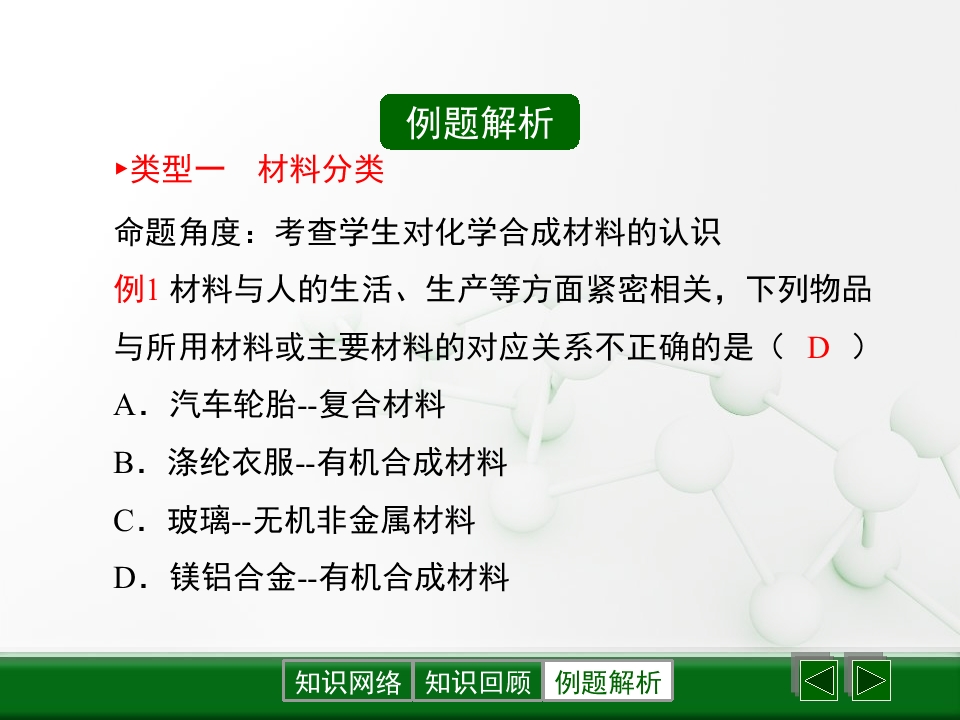 例题解析

▸类型一　材料分类

命题角度：考查学生对化学合成材料的认识

例1 材料与人的生活、生产等方面紧密相关，下列物品与所用材料或主要材料的对应关系不正确的是（ D ）

A．汽车轮胎--复合材料

B．涤纶衣服--有机合成材料

C．玻璃--无机非金属材料

D．镁铝合金--有机合成材料

知识网络 知识回顾 例题解析